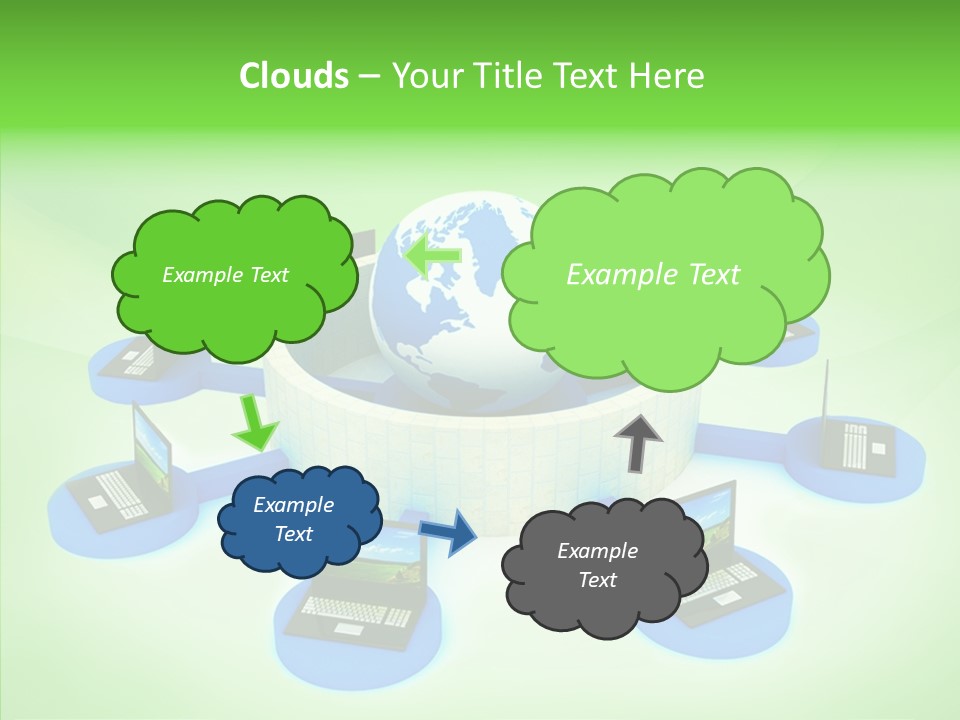 Clouds – Your Title Text Here

Example Text

Example Text

Example Text

Example Text